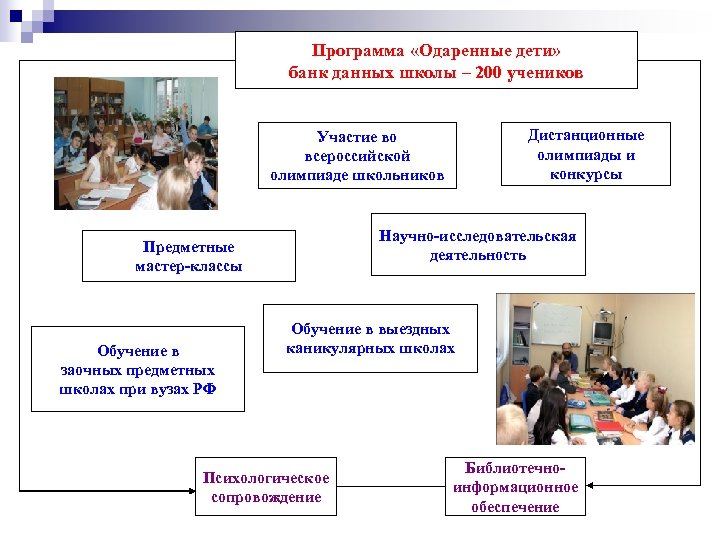 Программа «Одаренные дети»
банк данных школы – 200 учеников

Участие во всероссийской олимпиаде школьников

Дистанционные олимпиады и конкурсы

Предметные мастер-классы

Научно-исследовательская деятельность

Обучение в выездных каникулярных школах

Обучение в заочных предметных школах при вузах РФ

Психологическое сопровождение

Библиотечно-информационное обеспечение